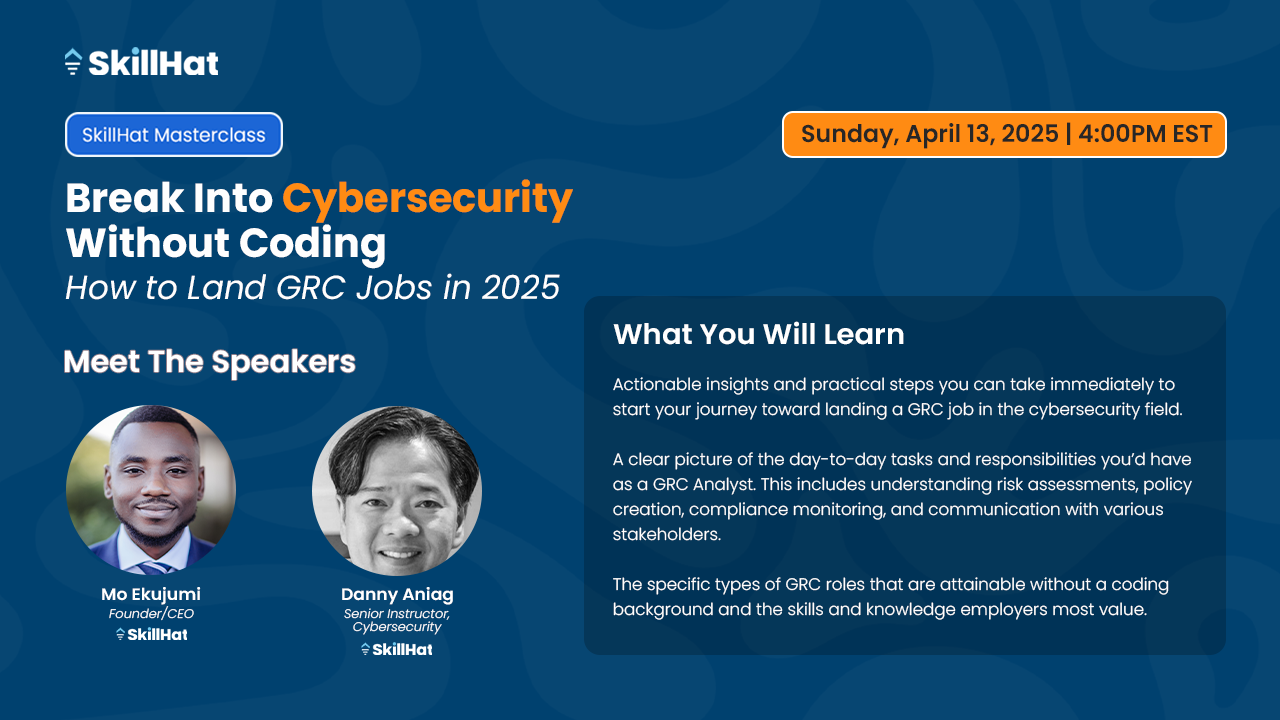 SkillHat

SkillHat Masterclass

Sunday, April 13, 2025 | 4:00PM EST

Break Into Cybersecurity Without Coding

How to Land GRC Jobs in 2025

Meet The Speakers

Mo Ekujumi
Founder/CEO
SkillHat

Danny Aniag
Senior Instructor, Cybersecurity
SkillHat

What You Will Learn

Actionable insights and practical steps you can take immediately to start your journey toward landing a GRC job in the cybersecurity field.

A clear picture of the day-to-day tasks and responsibilities you'd have as a GRC Analyst. This includes understanding risk assessments, policy creation, compliance monitoring, and communication with various stakeholders.

The specific types of GRC roles that are attainable without a coding background and the skills and knowledge employers most value.